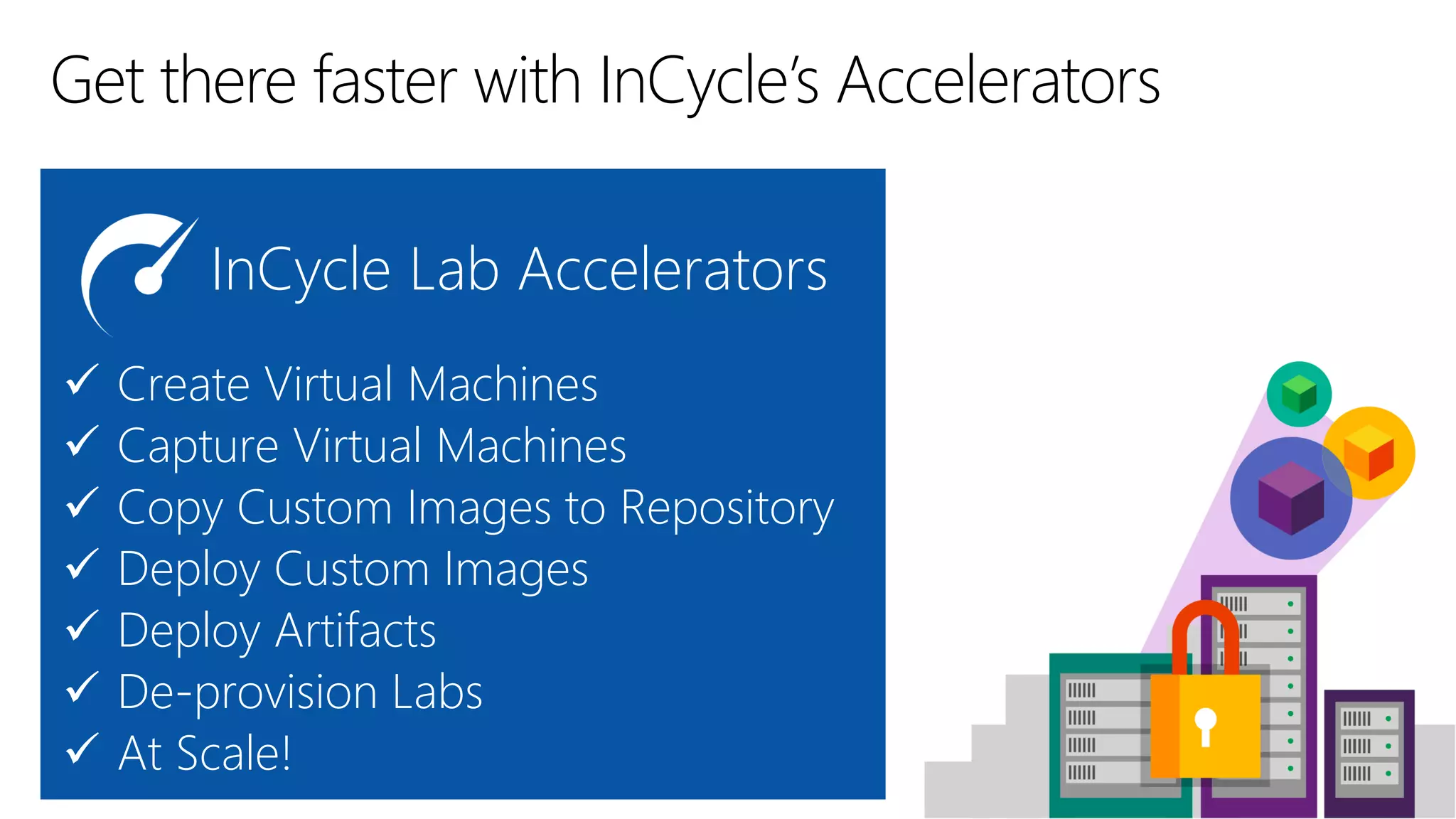 Get there faster with InCycle's Accelerators

InCycle Lab Accelerators

✓ Create Virtual Machines
✓ Capture Virtual Machines
✓ Copy Custom Images to Repository
✓ Deploy Custom Images
✓ Deploy Artifacts
✓ De-provision Labs
✓ At Scale!